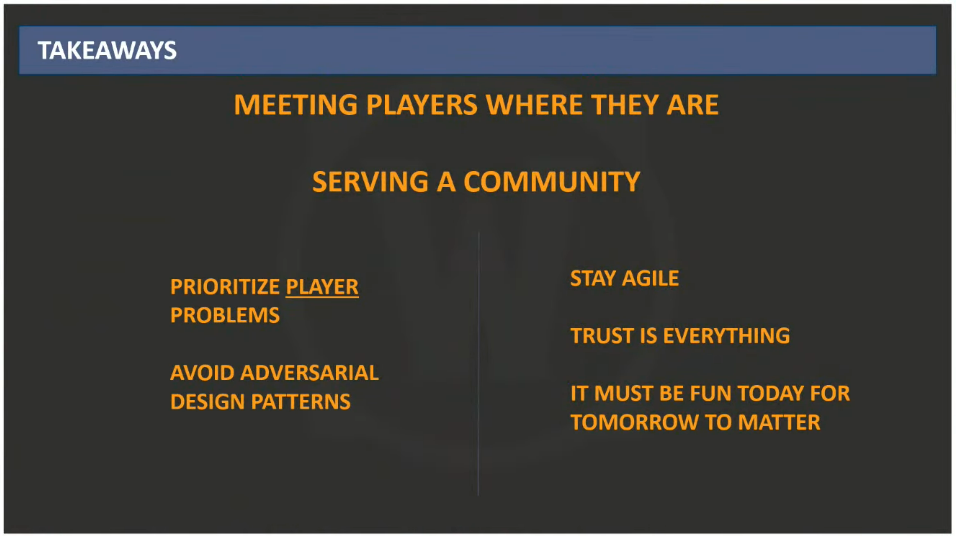 TAKEAWAYS

MEETING PLAYERS WHERE THEY ARE

SERVING A COMMUNITY

PRIORITIZE PLAYER PROBLEMS

AVOID ADVERSARIAL DESIGN PATTERNS

STAY AGILE

TRUST IS EVERYTHING

IT MUST BE FUN TODAY FOR TOMORROW TO MATTER